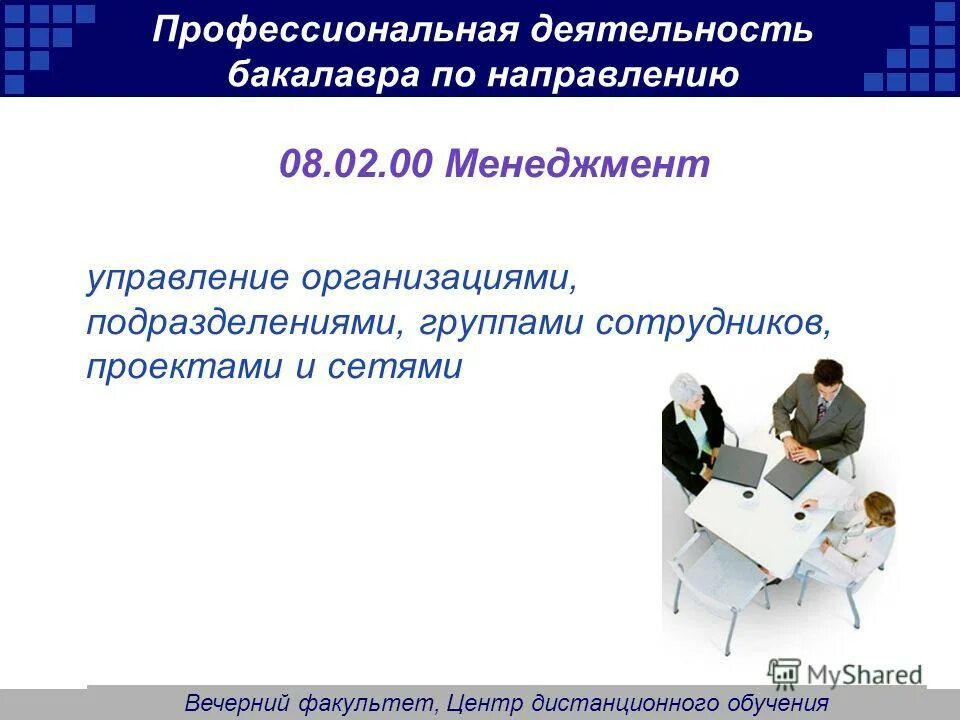 Профессиональная деятельность бакалавра по направлению

08.02.00 Менеджмент

управление организациями, подразделениями, группами сотрудников, проектами и сетями

MyShared

Вечерний факультет, Центр дистанционного обучения